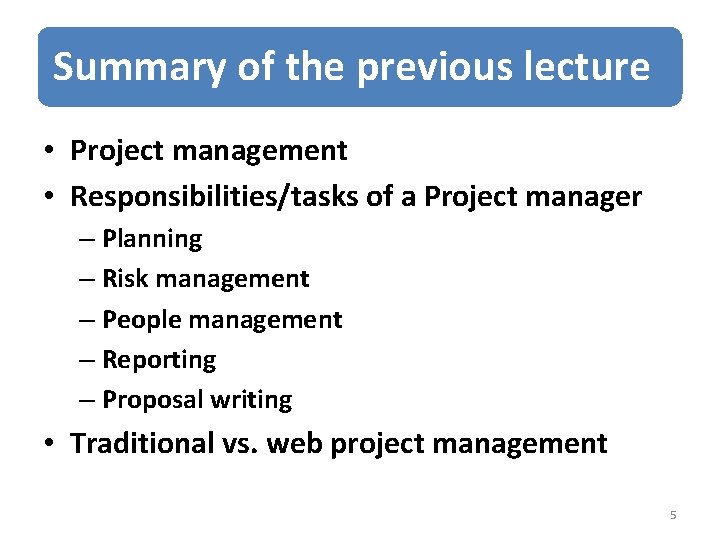 Summary of the previous lecture

• Project management
• Responsibilities/tasks of a Project manager
– Planning
– Risk management
– People management
– Reporting
– Proposal writing
• Traditional vs. web project management

5